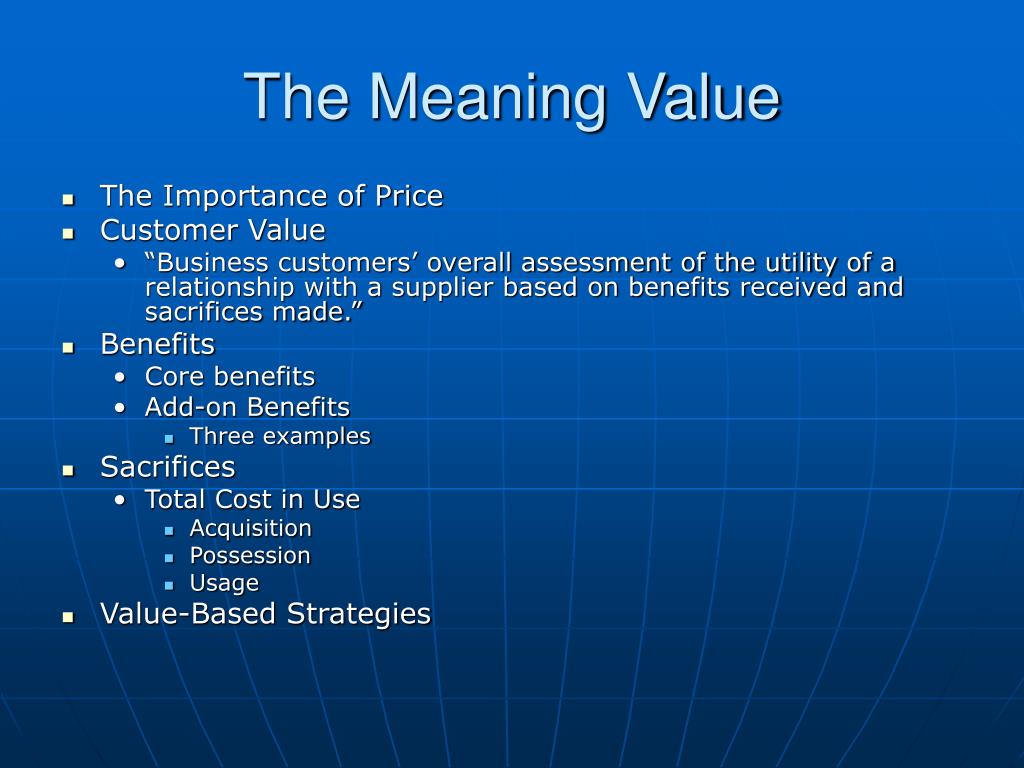 The Meaning Value

- The Importance of Price
- Customer Value
  - “Business customers’ overall assessment of the utility of a relationship with a supplier based on benefits received and sacrifices made.”
- Benefits
  - Core benefits
  - Add-on Benefits
    - Three examples
- Sacrifices
  - Total Cost in Use
    - Acquisition
    - Possession
    - Usage
- Value-Based Strategies